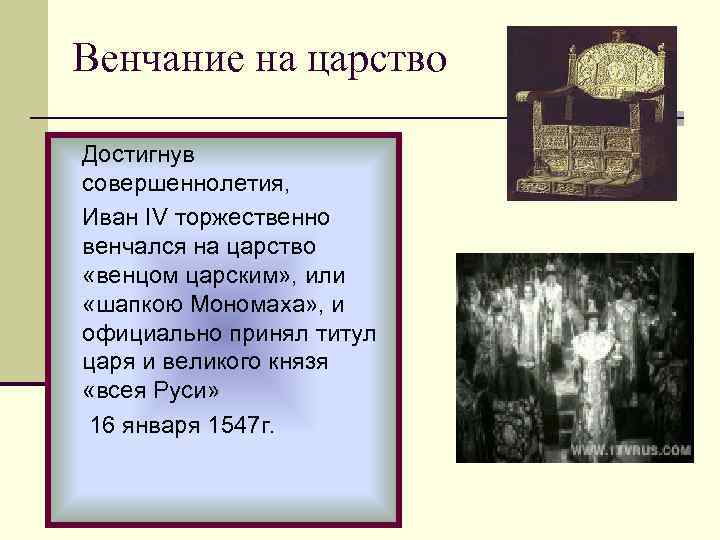 Венчание на царство

Достигнув совершеннолетия,

Иван IV торжественно венчался на царство «венцом царским», или «шапкою Мономаха», и официально принял титул царя и великого князя «всея Руси»

16 января 1547г.

WWW.1TVRUS.COM